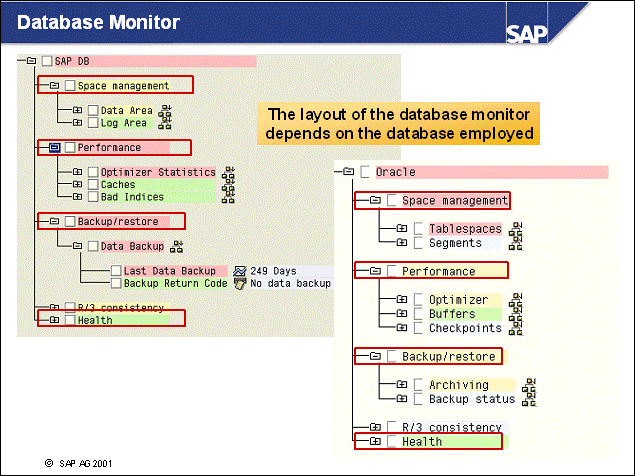 Database Monitor

SAP

SAP DB
Space management
Data Area
Log Area
Performance
Optimizer Statistics
Caches
Bad Indices
Backup/restore
Data Backup
Last Data Backup
249 Days
Backup Return Code
No data backup
R/3 consistency
Health

The layout of the database monitor depends on the database employed

Oracle
Space management
Tablespaces
Segments
Performance
Optimizer
Buffers
Checkpoints
Backup/restore
Archiving
Backup status
R/3 consistency
Health

© SAP AG 2001